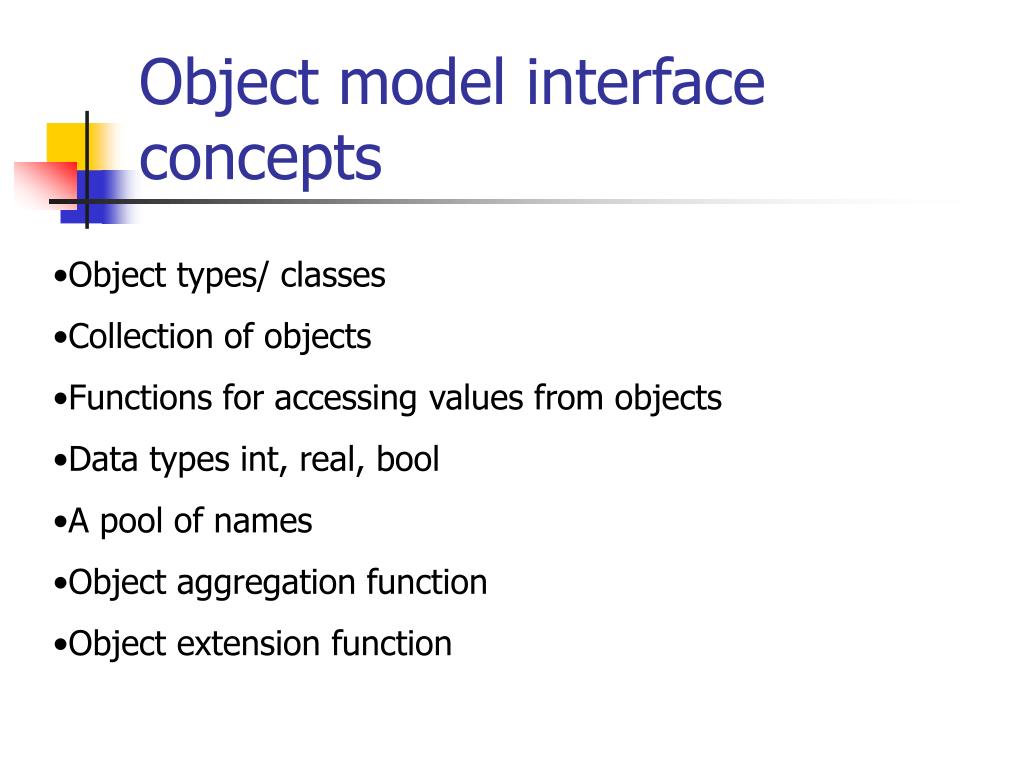 Object model interface concepts

•Object types/ classes

•Collection of objects

•Functions for accessing values from objects

•Data types int, real, bool

•A pool of names

•Object aggregation function

•Object extension function